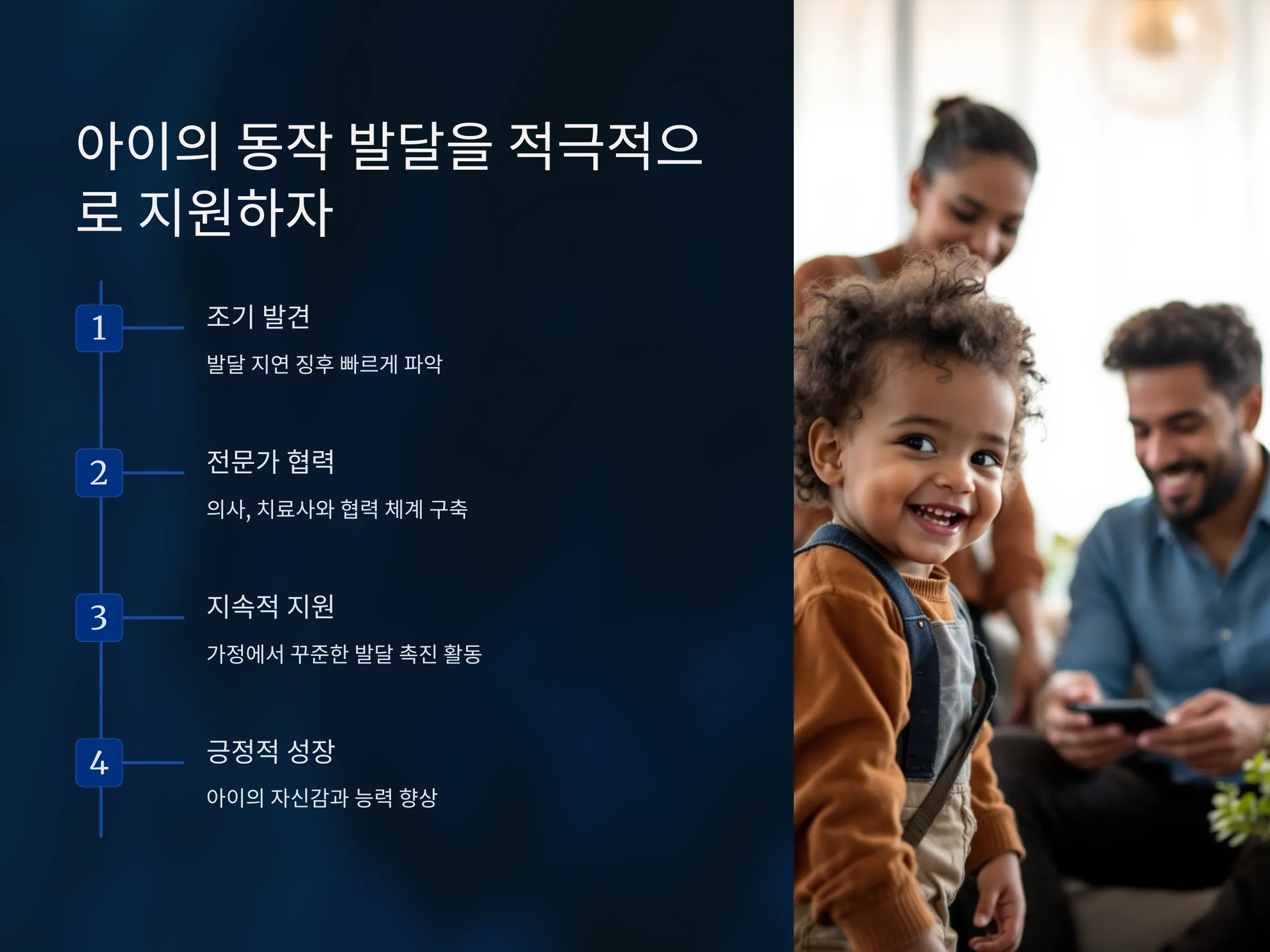 아이의 동작 발달을 적극적으로 지원하자

1

조기 발견

발달 지연 징후 빠르게 파악

2

전문가 협력

의사, 치료사와 협력 체계 구축

3

지속적 지원

가정에서 꾸준한 발달 촉진 활동

4

긍정적 성장

아이의 자신감과 능력 향상